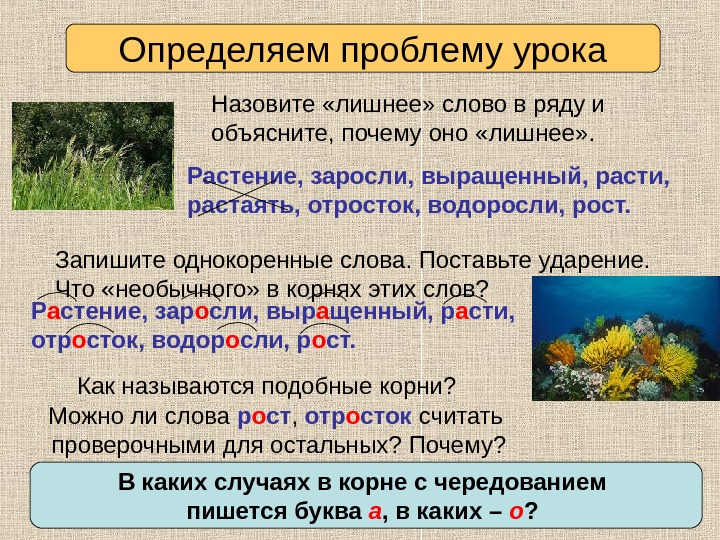 Определяем проблему урока

Назовите «лишнее» слово в ряду и объясните, почему оно «лишнее».

Растение, заросли, выращенный, расти, растаять, отросток, водоросли, рост.

Запишите однокоренные слова. Поставьте ударение. Что «необычного» в корнях этих слов?

Растение, заросли, выращенный, расти, отросток, водоросли, рост.

Как называются подобные корни?
Можно ли слова рост, отросток считать проверочными для остальных? Почему?

В каких случаях в корне с чередованием пишется буква а, в каких – о?